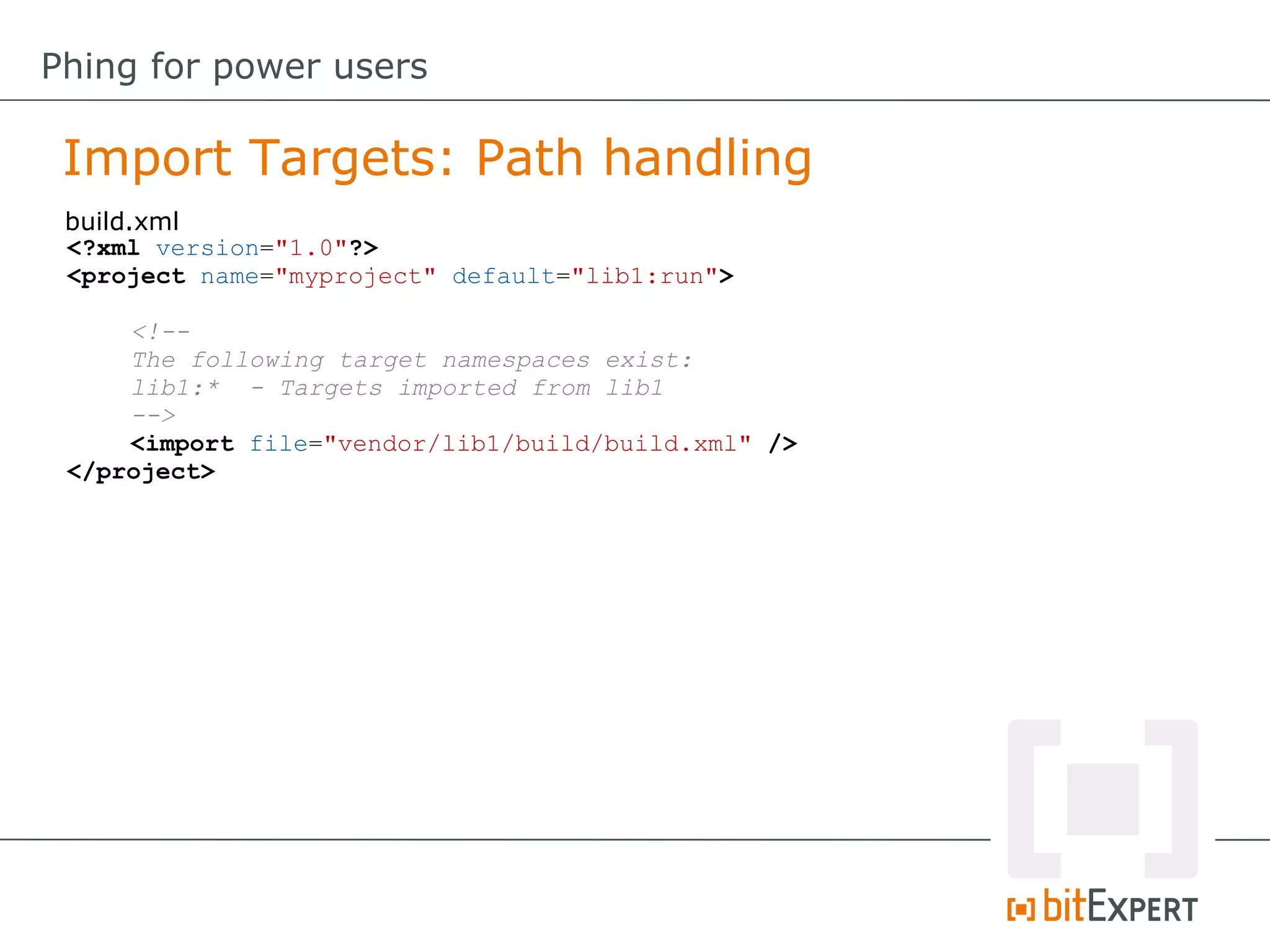 Phing for power users

Import Targets: Path handling

build.xml
<?xml version="1.0"?>
<project name="myproject" default="lib1:run">

<!--
The following target namespaces exist:
lib1:*   - Targets imported from lib1
-->
<import file="vendor/lib1/build/build.xml" />
</project>

bitEXPERT